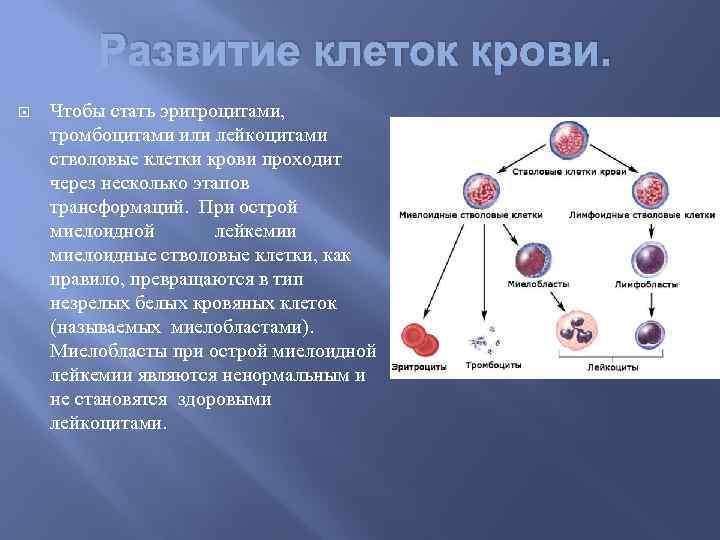 Развитие клеток крови.

Чтобы стать эритроцитами, тромбоцитами или лейкоцитами стволовые клетки крови проходит через несколько этапов трансформаций. При острой миелоидной лейкемии миелоидные стволовые клетки, как правило, превращаются в тип незрелых белых кровяных клеток (называемых миелобластами). Миелобласты при острой миелоидной лейкемии являются ненормальным и не становятся здоровыми лейкоцитами.

Стволовые клетки крови

Миелоидные стволовые клетки

Лимфоидные стволовые клетки

Миелобласты

Лимфобласты

Эритроциты

Тромбоциты

Лейкоциты